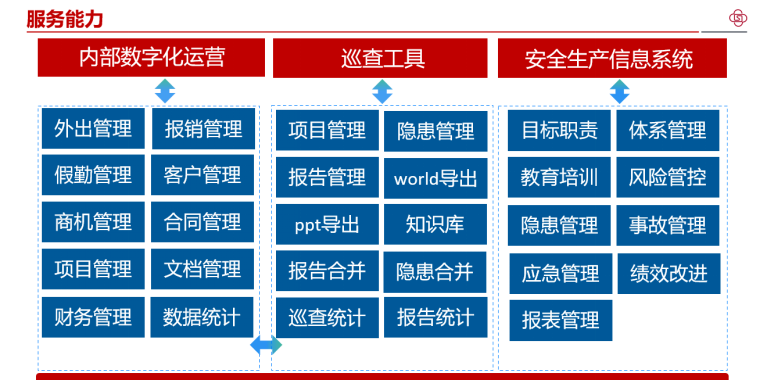 服务能力

内部数字化运营

外出管理
报销管理
假勤管理
客户管理
商机管理
合同管理
项目管理
文档管理
财务管理
数据统计

巡查工具

项目管理
隐患管理
报告管理
world导出
ppt导出
知识库
报告合并
隐患合并
巡查统计
报告统计

安全生产信息系统

目标职责
体系管理
教育培训
风险管控
隐患管理
事故管理
应急管理
绩效改进
报表管理